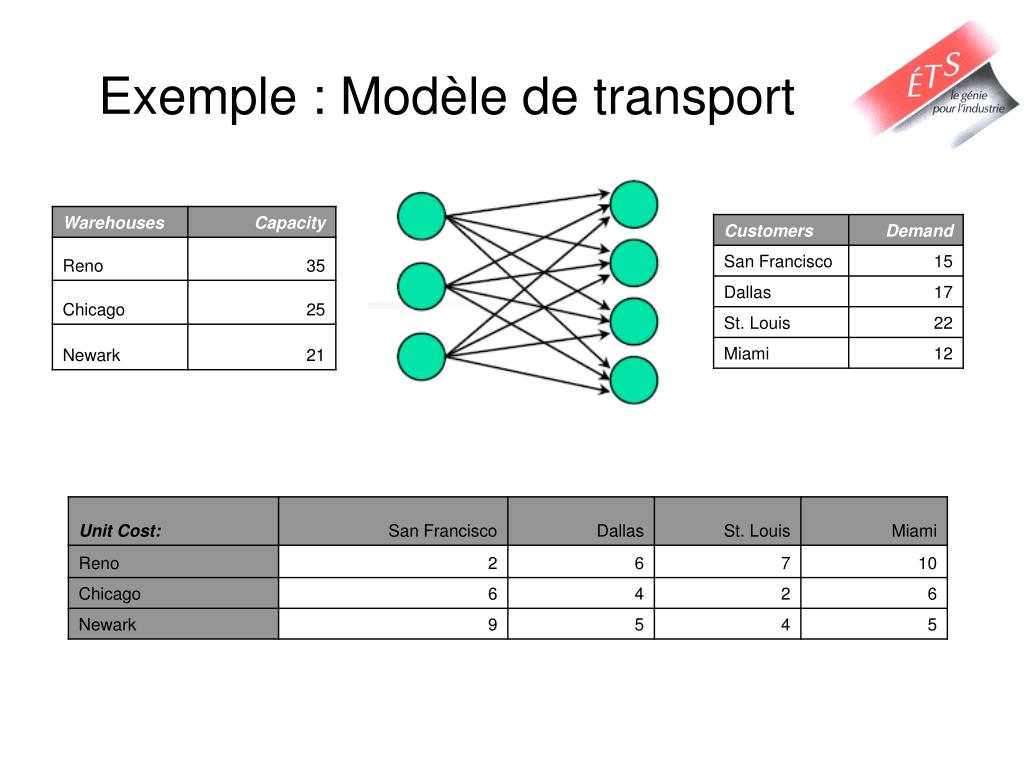 Exemple : Modèle de transport

ÉTS
le génie pour l'industrie

| Warehouses | Capacity |
|---|---|
| Reno | 35 |
| Chicago | 25 |
| Newark | 21 |

| Customers | Demand |
|---|---|
| San Francisco | 15 |
| Dallas | 17 |
| St. Louis | 22 |
| Miami | 12 |

| Unit Cost: | San Francisco | Dallas | St. Louis | Miami |
|---|---|---|---|---|
| Reno | 2 | 6 | 7 | 10 |
| Chicago | 6 | 4 | 2 | 6 |
| Newark | 9 | 5 | 4 | 5 |